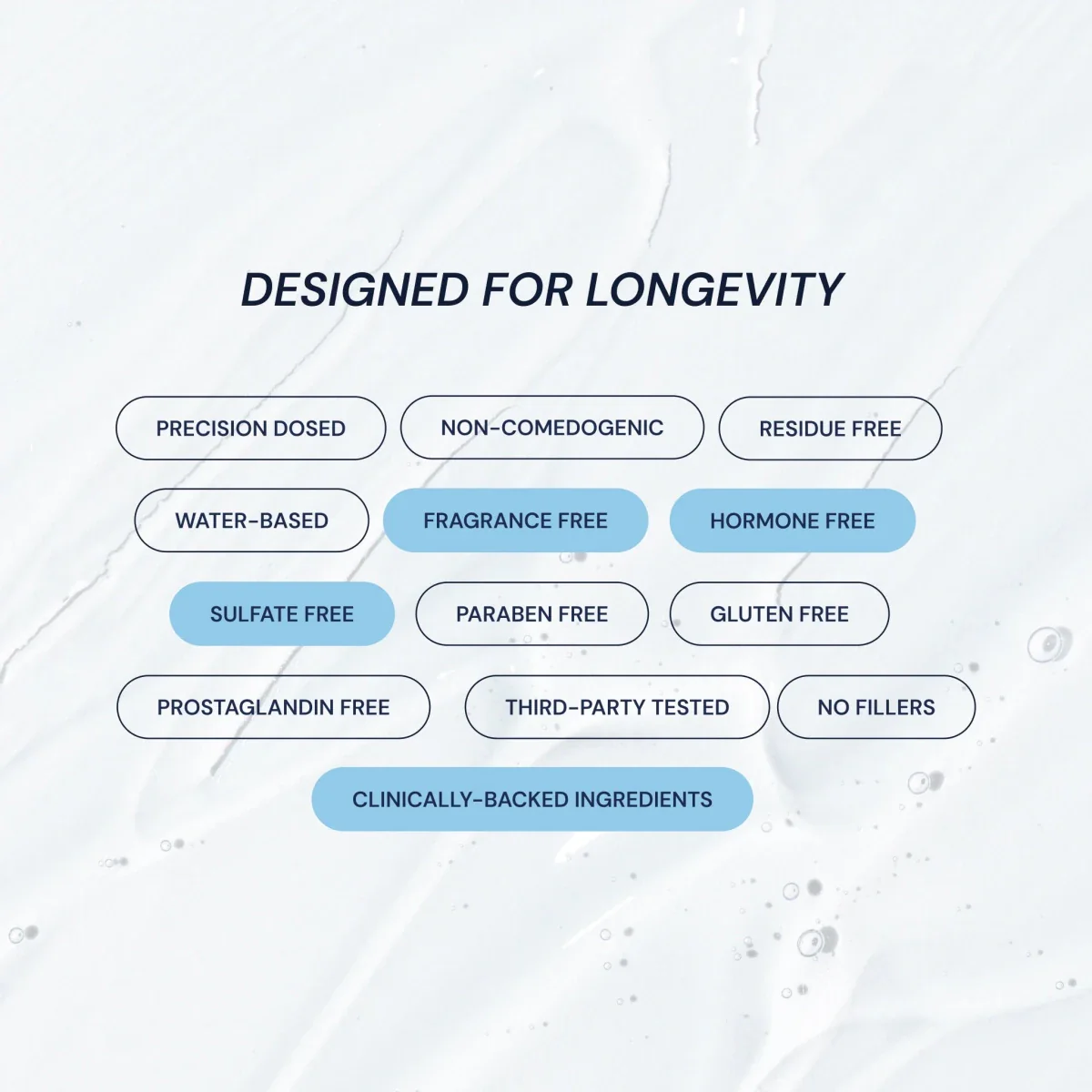 DESIGNED FOR LONGEVITY

PRECISION DOSED
NON-COMEDOGENIC
RESIDUE FREE
WATER-BASED
FRAGRANCE FREE
HORMONE FREE
SULFATE FREE
PARABEN FREE
GLUTEN FREE
PROSTAGLANDIN FREE
THIRD-PARTY TESTED
NO FILLERS
CLINICALLY-BACKED INGREDIENTS